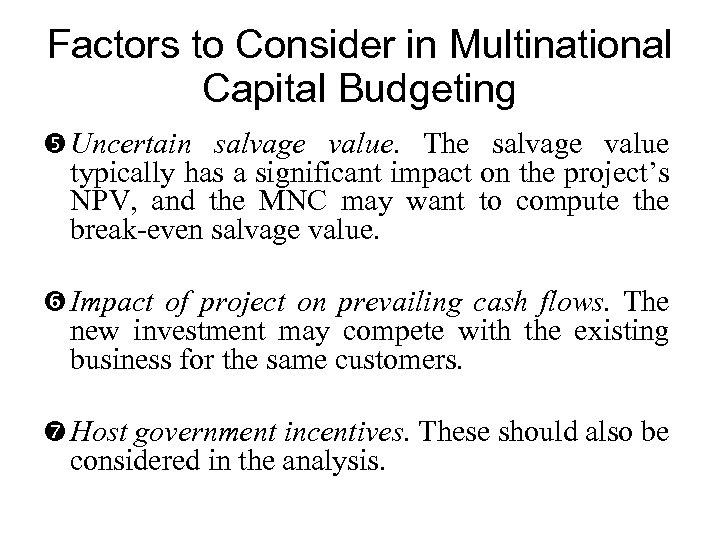 Factors to Consider in Multinational Capital Budgeting

❺ Uncertain salvage value. The salvage value typically has a significant impact on the project's NPV, and the MNC may want to compute the break-even salvage value.

❻ Impact of project on prevailing cash flows. The new investment may compete with the existing business for the same customers.

❼ Host government incentives. These should also be considered in the analysis.